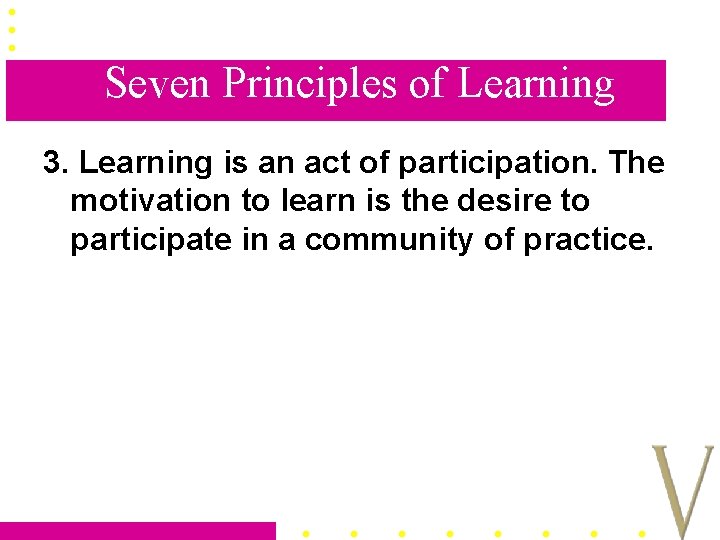 Seven Principles of Learning

3. Learning is an act of participation. The motivation to learn is the desire to participate in a community of practice.

V